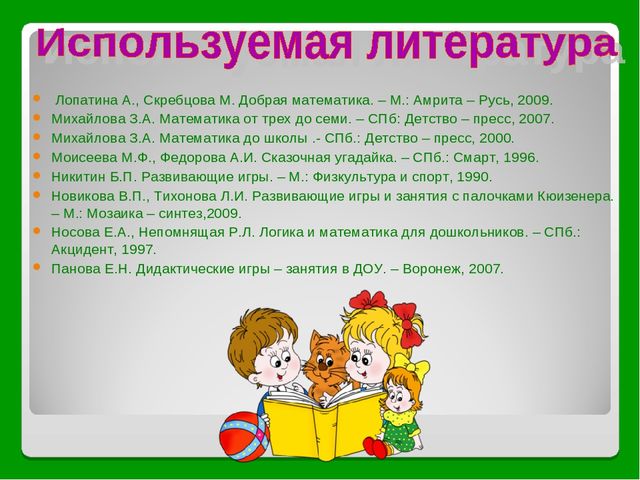 Используемая литература

- Лопатина А., Скребцова М. Добрая математика. – М.: Амрита – Русь, 2009.
- Михайлова З.А. Математика от трех до семи. – СПб: Детство – пресс, 2007.
- Михайлова З.А. Математика до школы .- СПб.: Детство – пресс, 2000.
- Моисеева М.Ф., Федорова А.И. Сказочная угадайка. – СПб.: Смарт, 1996.
- Никитин Б.П. Развивающие игры. – М.: Физкультура и спорт, 1990.
- Новикова В.П., Тихонова Л.И. Развивающие игры и занятия с палочками Кюизенера. – М.: Мозаика – синтез,2009.
- Носова Е.А., Непомнящая Р.Л. Логика и математика для дошкольников. – СПб.: Акцидент, 1997.
- Панова Е.Н. Дидактические игры – занятия в ДОУ. – Воронеж, 2007.